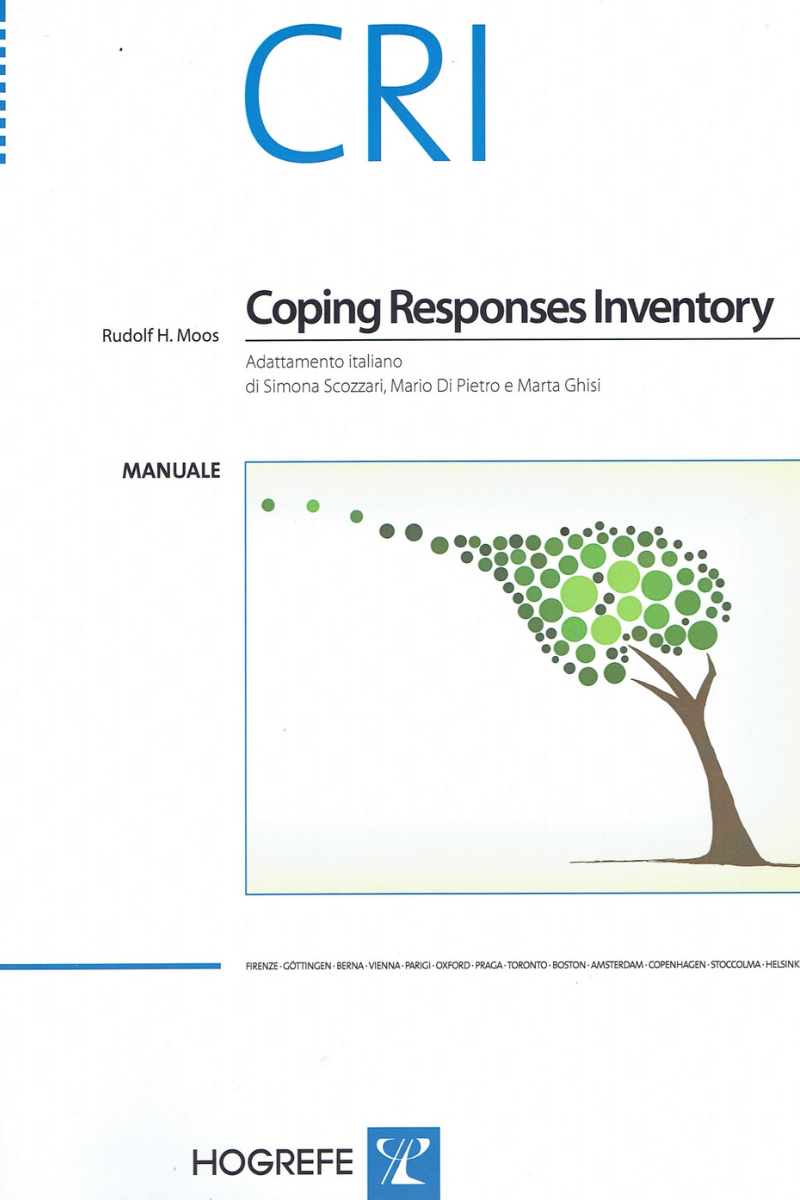 CRI

Rudolf H. Moos

Coping Responses Inventory

Adattamento italiano
di Simona Scozzari, Mario Di Pietro e Marta Ghisi

MANUALE

FIRENZE · GÖTTINGEN · BERNA · VIENNA · PARIGI · OXFORD · PRAGA · TORONTO · BOSTON · AMSTERDAM · COPENHAGEN · STOCCOLMA · HELSINKI

HOGREFE